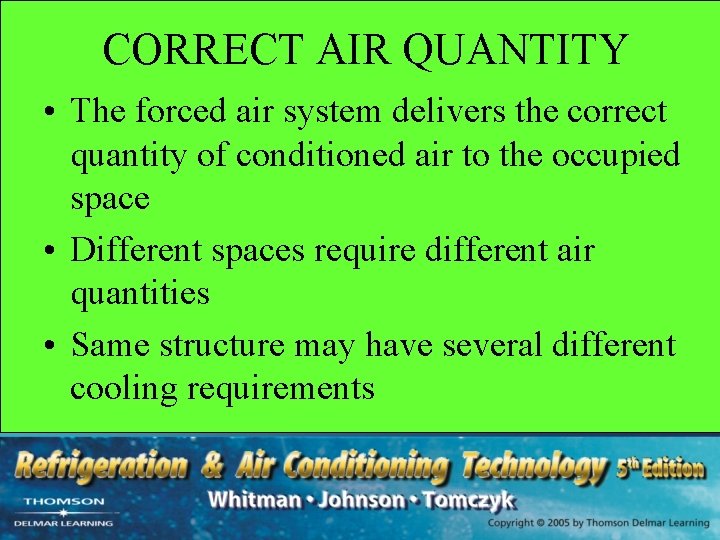 CORRECT AIR QUANTITY

• The forced air system delivers the correct quantity of conditioned air to the occupied space

• Different spaces require different air quantities

• Same structure may have several different cooling requirements

Refrigeration & Air Conditioning Technology 5th Edition

Whitman • Johnson • Tomczyk

THOMSON
DELMAR LEARNING

Copyright © 2005 by Thomson Delmar Learning